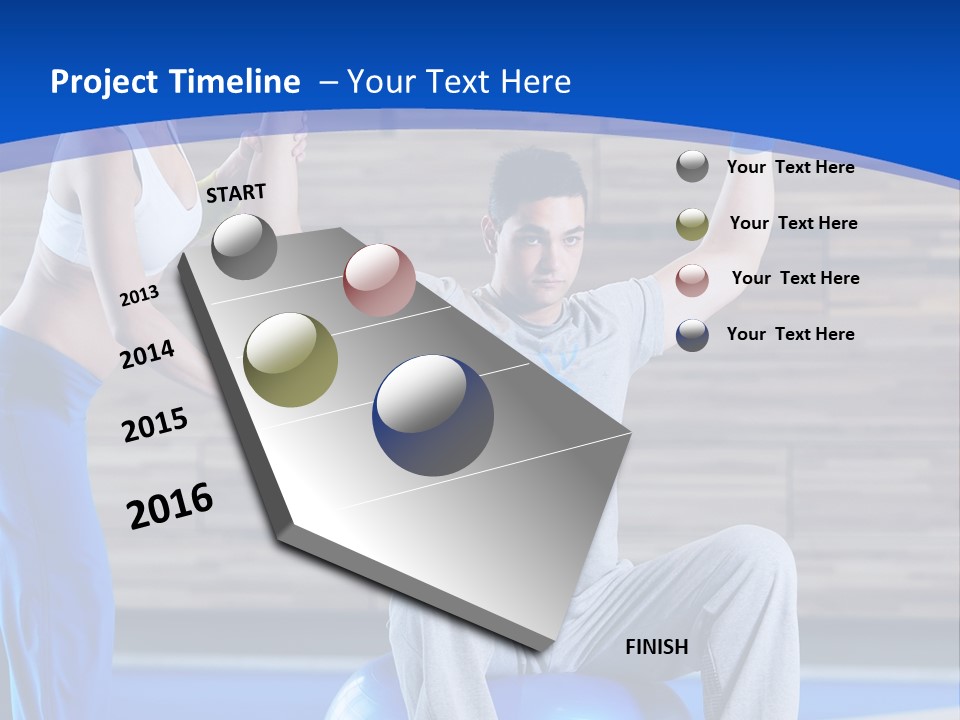 Project Timeline – Your Text Here

START

2013

2014

2015

2016

FINISH

Your Text Here

Your Text Here

Your Text Here

Your Text Here